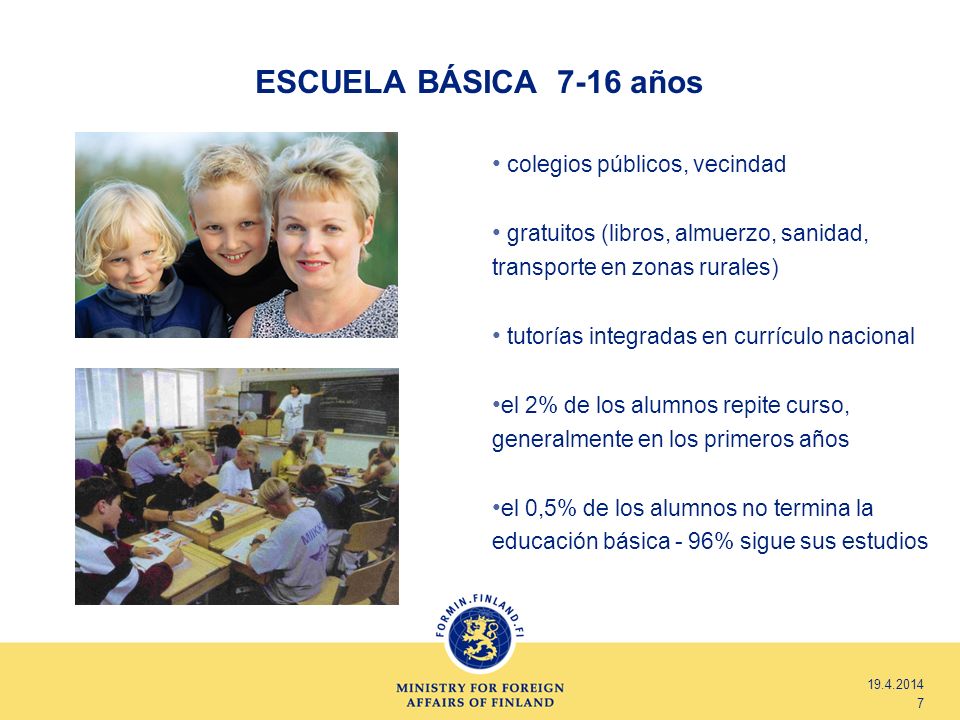 ESCUELA BÁSICA 7-16 años

• colegios públicos, vecindad

• gratuitos (libros, almuerzo, sanidad, transporte en zonas rurales)

• tutorías integradas en currículo nacional

•el 2% de los alumnos repite curso, generalmente en los primeros años

•el 0,5% de los alumnos no termina la educación básica - 96% sigue sus estudios

FORMIN.FINLAND.FI

MINISTRY FOR FOREIGN AFFAIRS OF FINLAND

19.4.2014
7